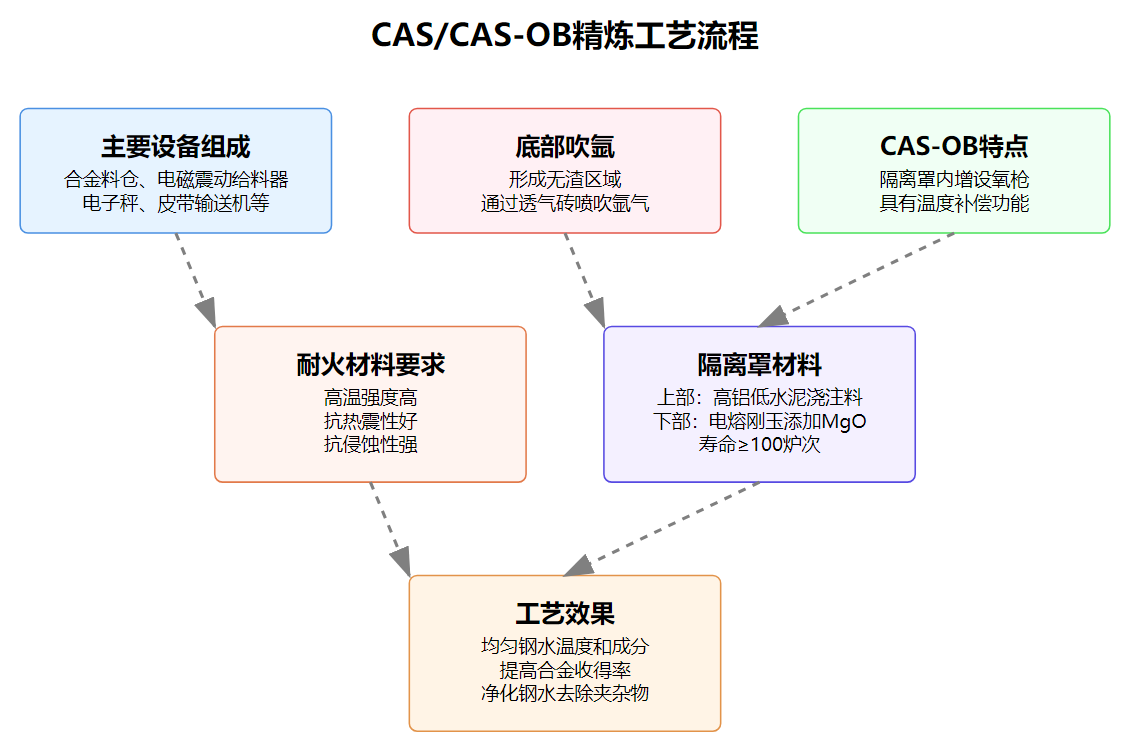 CAS/CAS-OB精炼工艺流程

主要设备组成
合金料仓、电磁震动给料器
电子秤、皮带输送机等

底部吹氩
形成无渣区域
通过透气砖喷吹氩气

CAS-OB特点
隔离罩内增设氧枪
具有温度补偿功能

耐火材料要求
高温强度高
抗热震性好
抗侵蚀性强

隔离罩材料
上部：高铝低水泥浇注料
下部：电熔刚玉添加MgO
寿命≥100炉次

工艺效果
均匀钢水温度和成分
提高合金收得率
净化钢水去除夹杂物